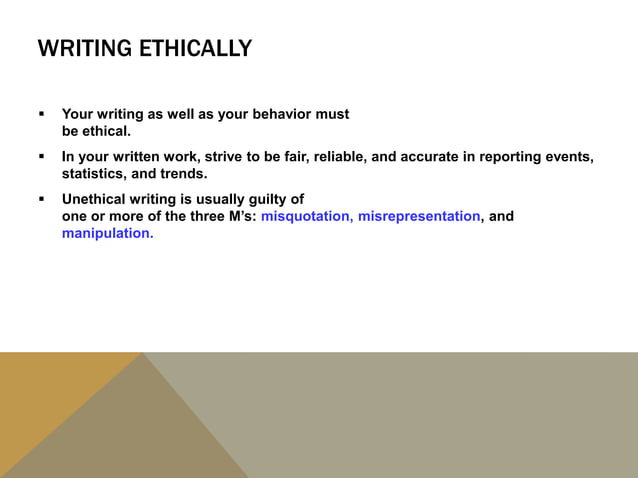 WRITING ETHICALLY

▪ Your writing as well as your behavior must be ethical.

▪ In your written work, strive to be fair, reliable, and accurate in reporting events, statistics, and trends.

▪ Unethical writing is usually guilty of one or more of the three M's: misquotation, misrepresentation, and manipulation.